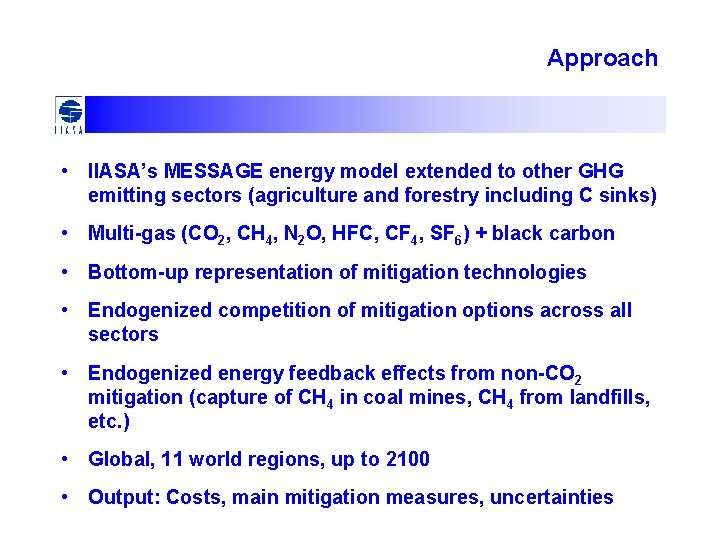 Approach

IIASA

• IIASA's MESSAGE energy model extended to other GHG emitting sectors (agriculture and forestry including C sinks)

• Multi-gas ($CO_2$, $CH_4$, $N_2O$, HFC, $CF_4$, $SF_6$) + black carbon

• Bottom-up representation of mitigation technologies

• Endogenized competition of mitigation options across all sectors

• Endogenized energy feedback effects from non-$CO_2$ mitigation (capture of $CH_4$ in coal mines, $CH_4$ from landfills, etc.)

• Global, 11 world regions, up to 2100

• Output: Costs, main mitigation measures, uncertainties